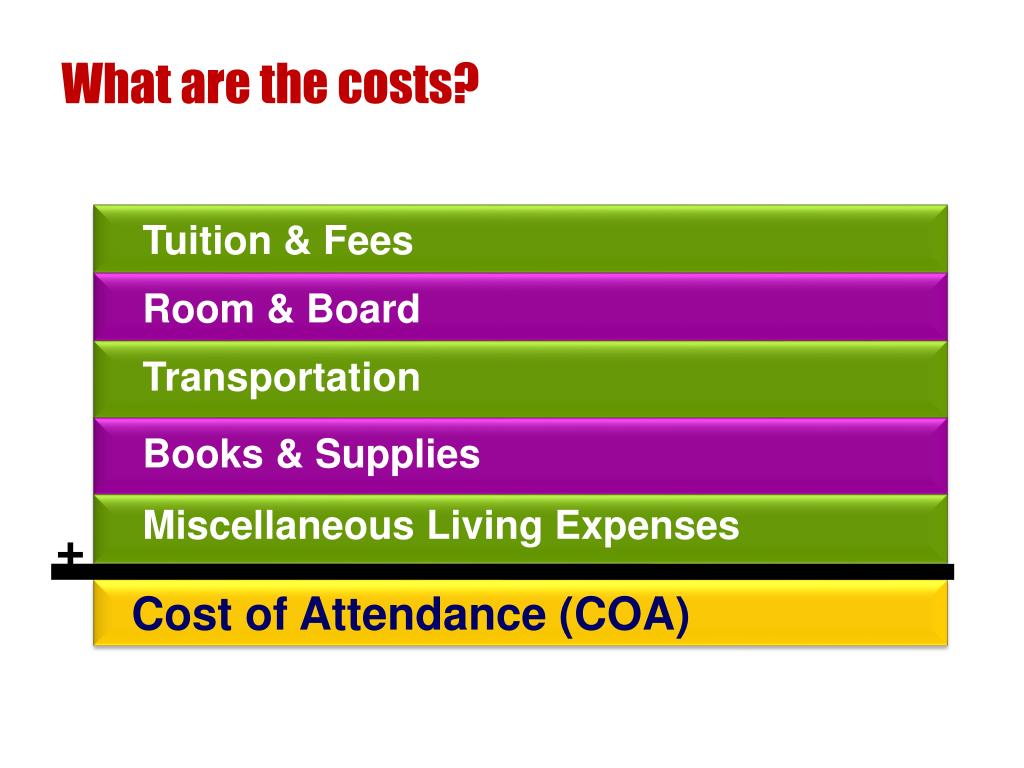 What are the costs?

Tuition & Fees

Room & Board

Transportation

Books & Supplies

Miscellaneous Living Expenses

+

Cost of Attendance (COA)